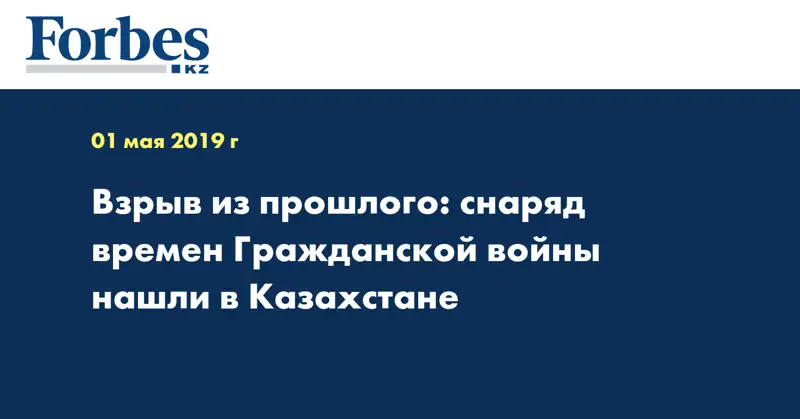 Forbes
KZ

01 мая 2019 г

Взрыв из прошлого: снаряд времен Гражданской войны нашли в Казахстане